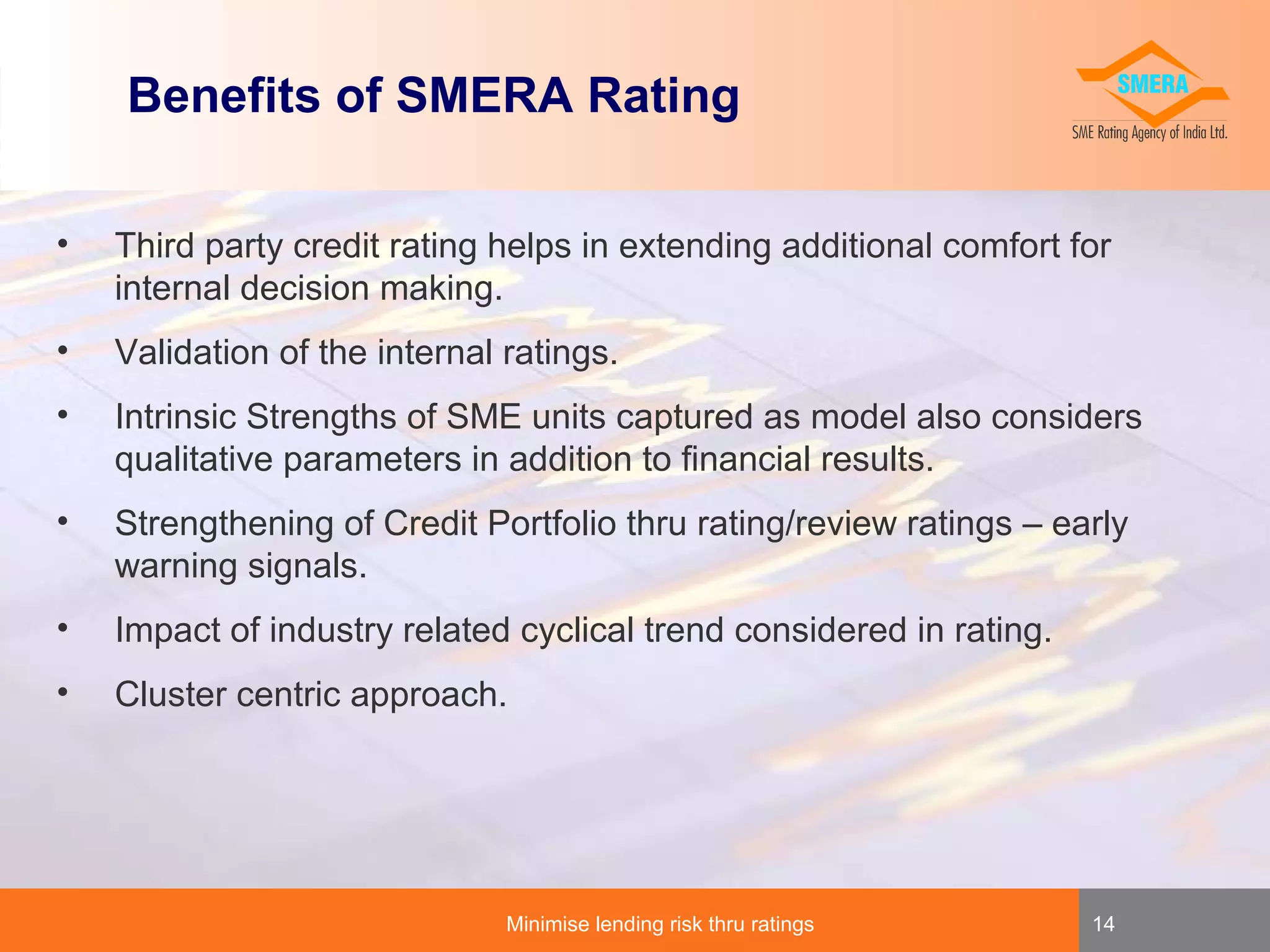 Benefits of SMERA Rating

SMERA
SME Rating Agency of India Ltd.

• Third party credit rating helps in extending additional comfort for internal decision making.
• Validation of the internal ratings.
• Intrinsic Strengths of SME units captured as model also considers qualitative parameters in addition to financial results.
• Strengthening of Credit Portfolio thru rating/review ratings – early warning signals.
• Impact of industry related cyclical trend considered in rating.
• Cluster centric approach.

Minimise lending risk thru ratings
14